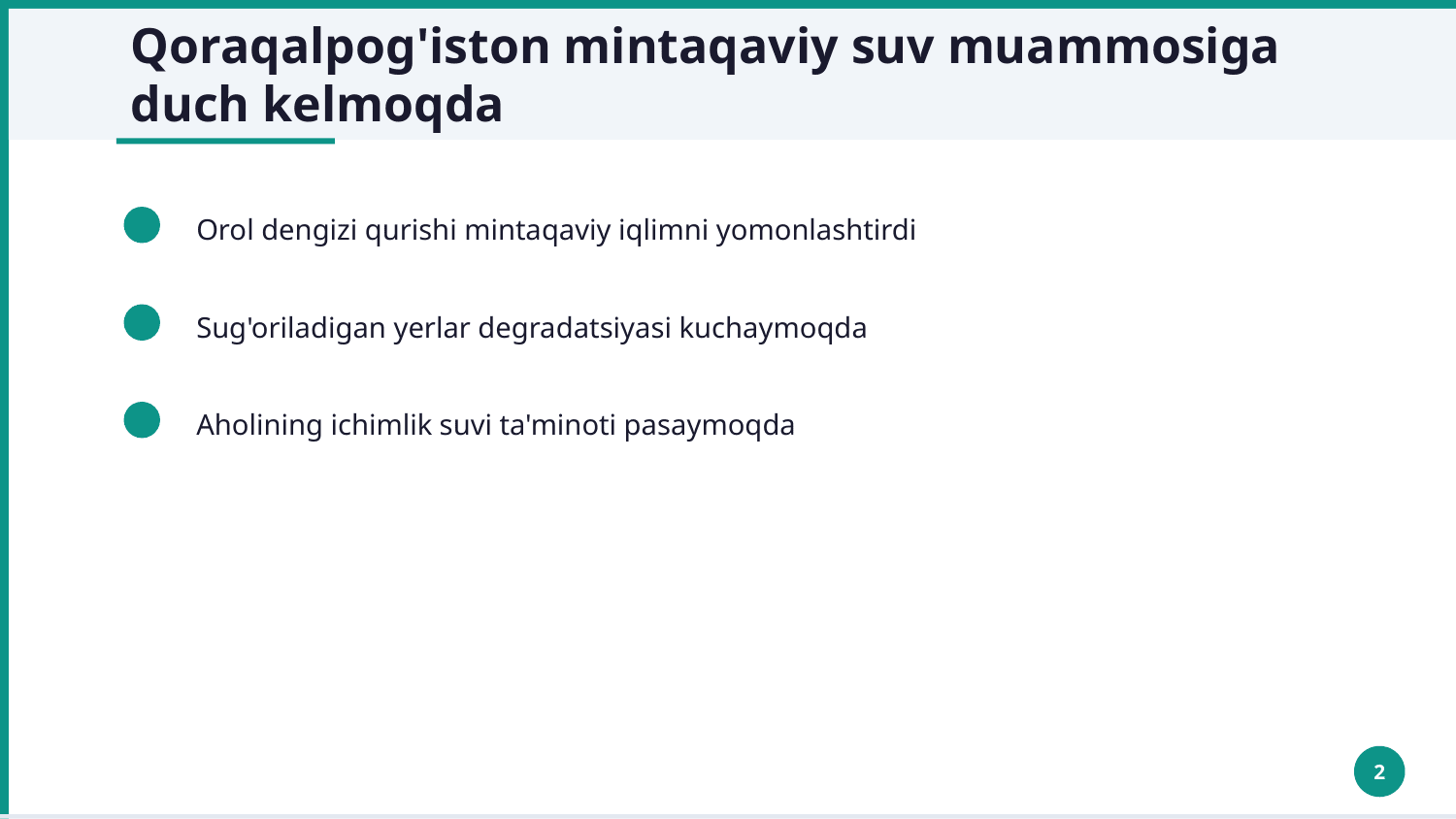 Qoraqalpog'iston mintaqaviy suv muammosiga duch kelmoqda

Orol dengizi qurishi mintaqaviy iqlimni yomonlashtirdi

Sug'oriladigan yerlar degradatsiyasi kuchaymoqda

Aholining ichimlik suvi ta'minoti pasaymoqda

2